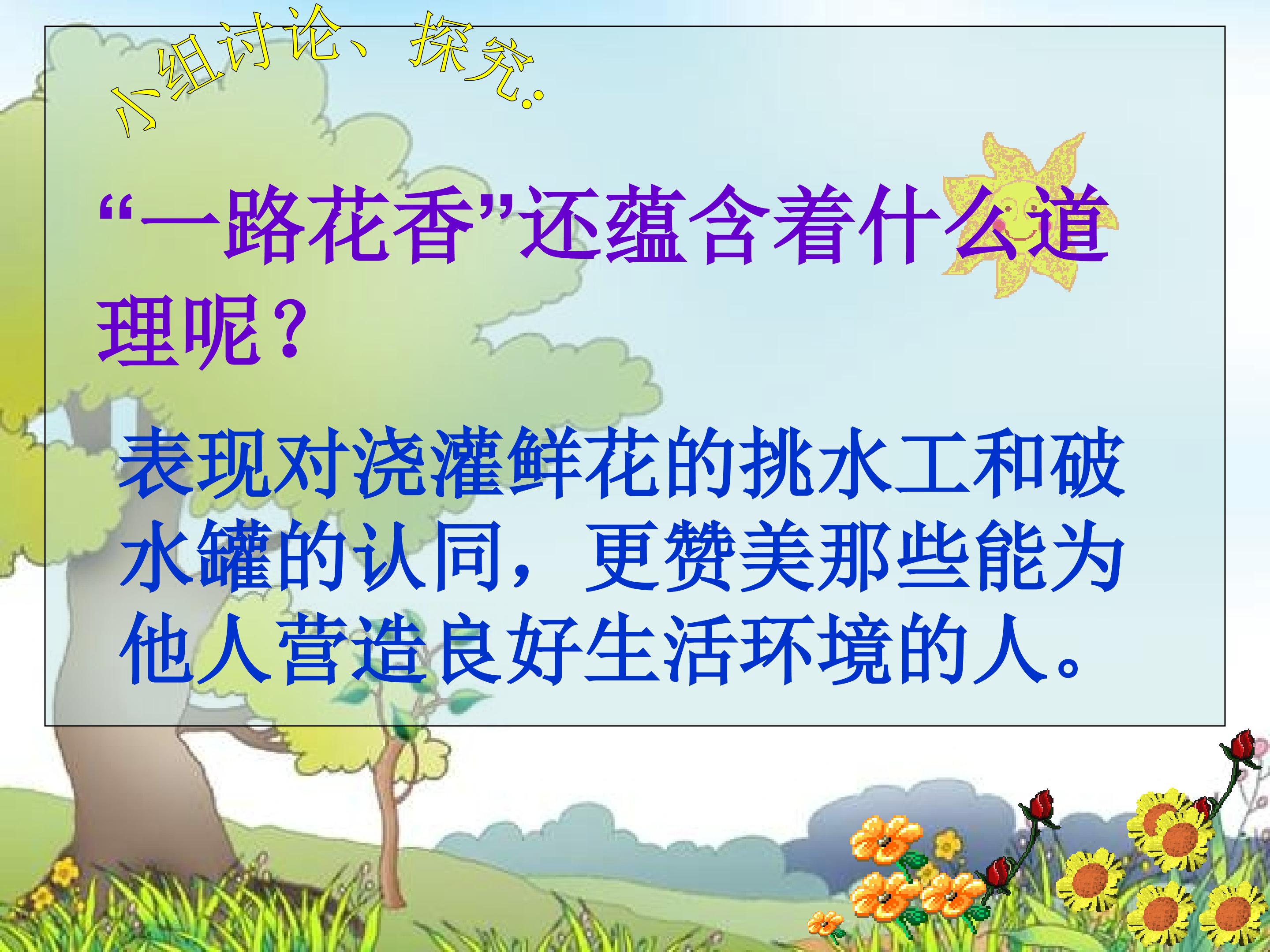 小组讨论、探究：

“一路花香”还蕴含着什么道理呢？

表现对浇灌鲜花的挑水工和破水罐的认同，更赞美那些能为他人营造良好生活环境的人。